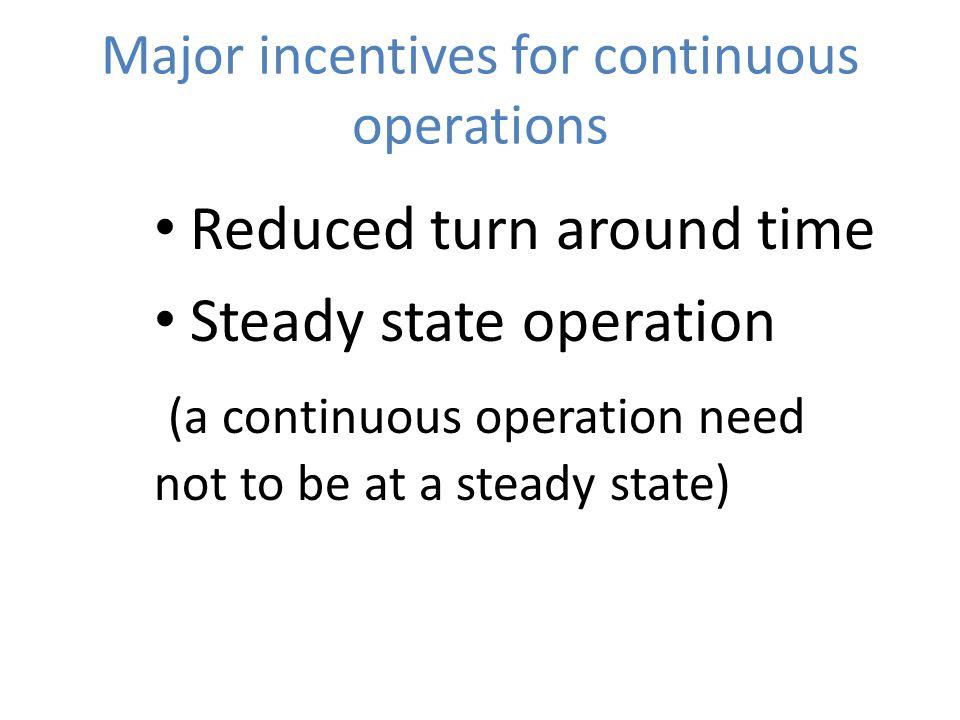 Major incentives for continuous operations

• Reduced turn around time

• Steady state operation

(a continuous operation need not to be at a steady state)